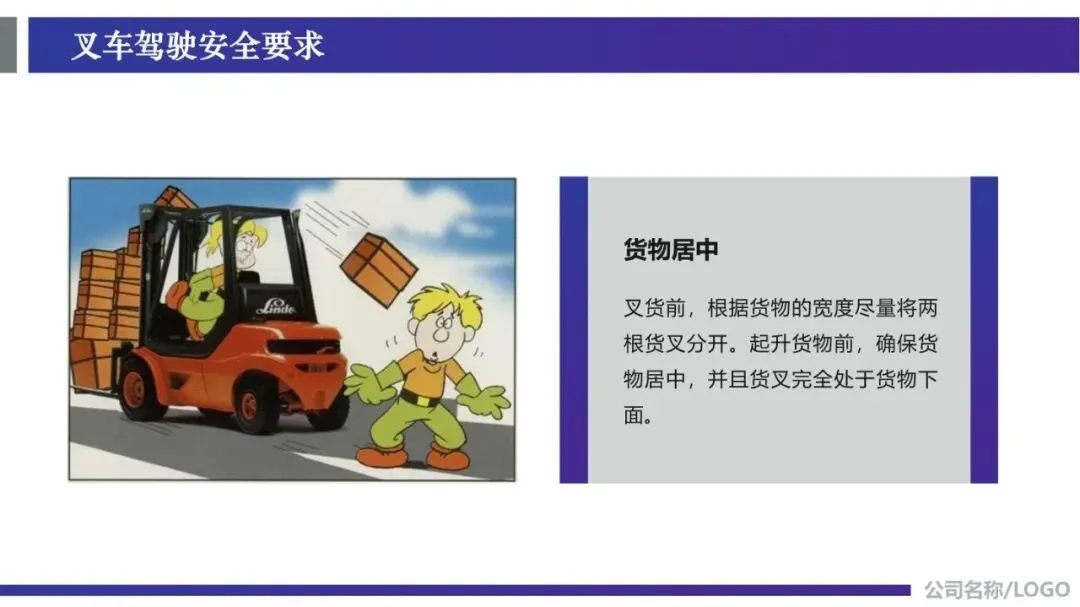 叉车驾驶安全要求

Linde

货物居中

叉货前，根据货物的宽度尽量将两根货叉分开。起升货物前，确保货物居中，并且货叉完全处于货物下面。

公司名称/LOGO